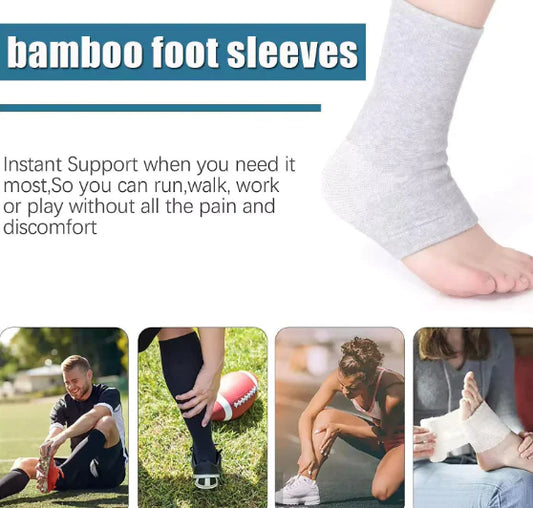 bamboo foot sleeves

Instant Support when you need it most,So you can run,walk, work or play without all the pain and discomfort